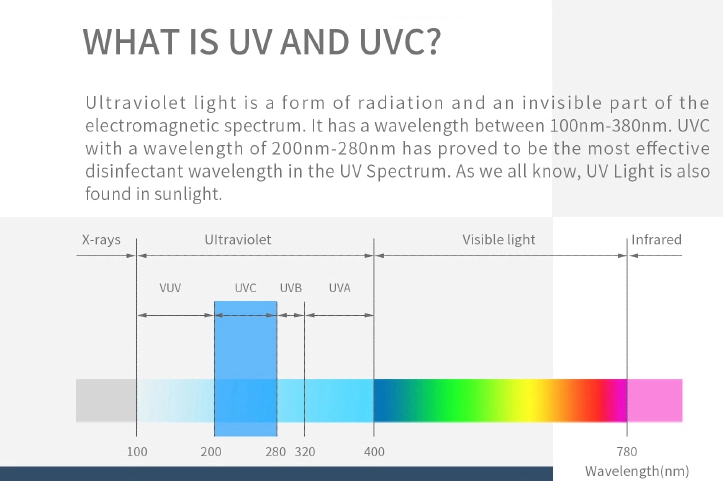 WHAT IS UV AND UVC?

Ultraviolet light is a form of radiation and an invisible part of the electromagnetic spectrum. It has a wavelength between 100nm-380nm. UVC with a wavelength of 200nm-280nm has proved to be the most effective disinfectant wavelength in the UV Spectrum. As we all know, UV Light is also found in sunlight.

X-rays
Ultraviolet
Visible light
Infrared
VUV
UVC
UVB
UVA
100
200
280
320
400
780
Wavelength(nm)